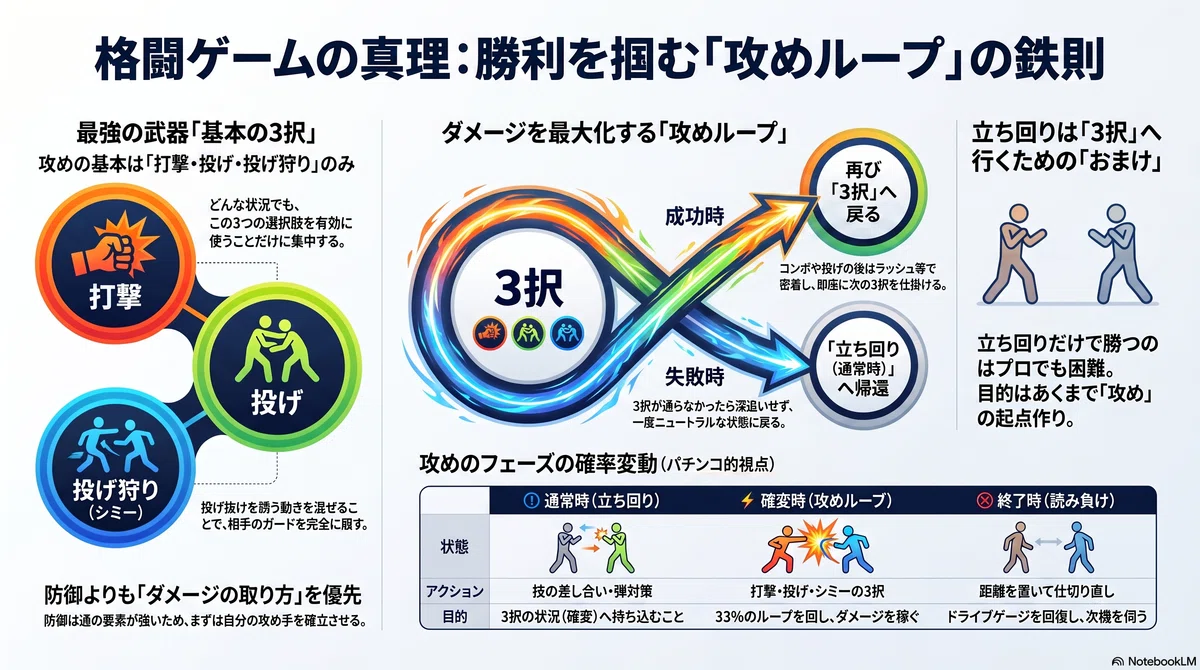 格闘ゲームの真理：勝利を掴む「攻めループ」の鉄則

最強の武器「基本の3択」
攻めの基本は「打撃・投げ・投げ狩り」のみ

どんな状況でも、この3つの選択肢を有効に使うことだけに集中する。

打撃

投げ

投げ狩り
（シミー）

投げ抜けを誘う動きを混ぜることで、相手のガードを完全に崩す。

防御よりも「ダメージの取り方」を優先
防御は運の要素が強いため、まずは自分の攻め手を確立させる。

ダメージを最大化する「攻めループ」

3択

成功時

再び「3択」へ戻る

コンボや投げの後はラッシュ等で密着し、即座に次の3択を仕掛ける。

失敗時

「立ち回り（通常時）」へ帰還

3択が通らなかったら深追いせず、一度ニュートラルな状態に戻る。

立ち回りは「3択」へ行くための「おまけ」

立ち回りだけで勝つのはプロでも困難。目的はあくまで「攻め」の起点作り。

攻めのフェーズの確率変動（パチンコ的視点）

| | 通常時（立ち回り） | 確変時（攻めループ） | 終了時（読み負け） |
|---|---|---|---|
| 状態 | | | |
| アクション | 技の差し合い・弾対策 | 打撃・投げ・シミーの3択 | 距離を置いて仕切り直し |
| 目的 | 3択の状況（確変）へ持ち込むこと | 33%のループを回し、ダメージを稼ぐ | ドライブゲージを回復し、次機を伺う |

NotebookLM